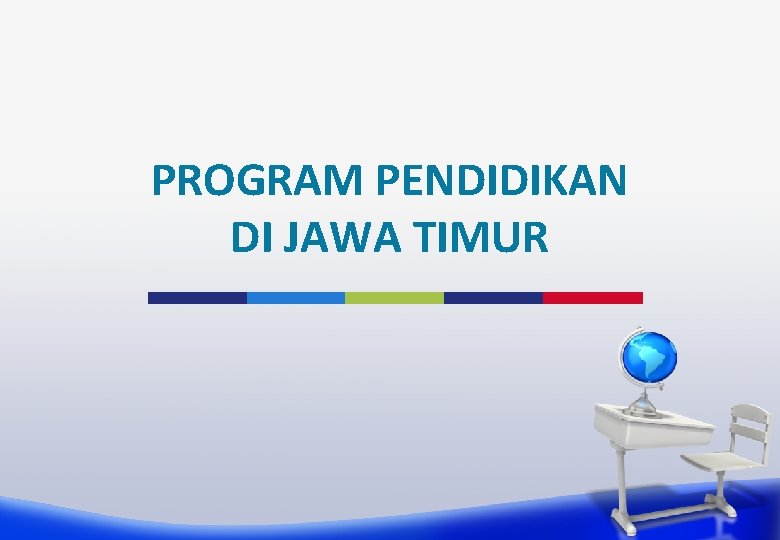 PROGRAM PENDIDIKAN
DI JAWA TIMUR